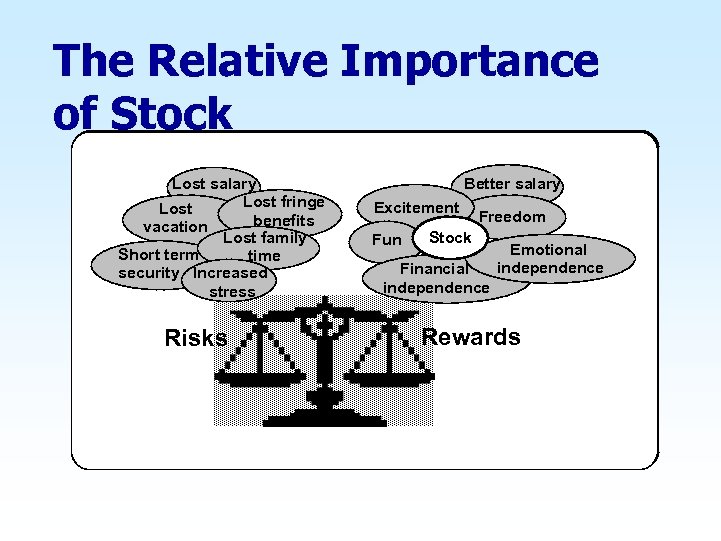 The Relative Importance of Stock

Lost salary

Lost vacation

Lost fringe benefits

Lost family time

Short term security

Increased stress

Better salary

Excitement

Freedom

Fun

Stock

Emotional independence

Financial independence

Risks

Rewards